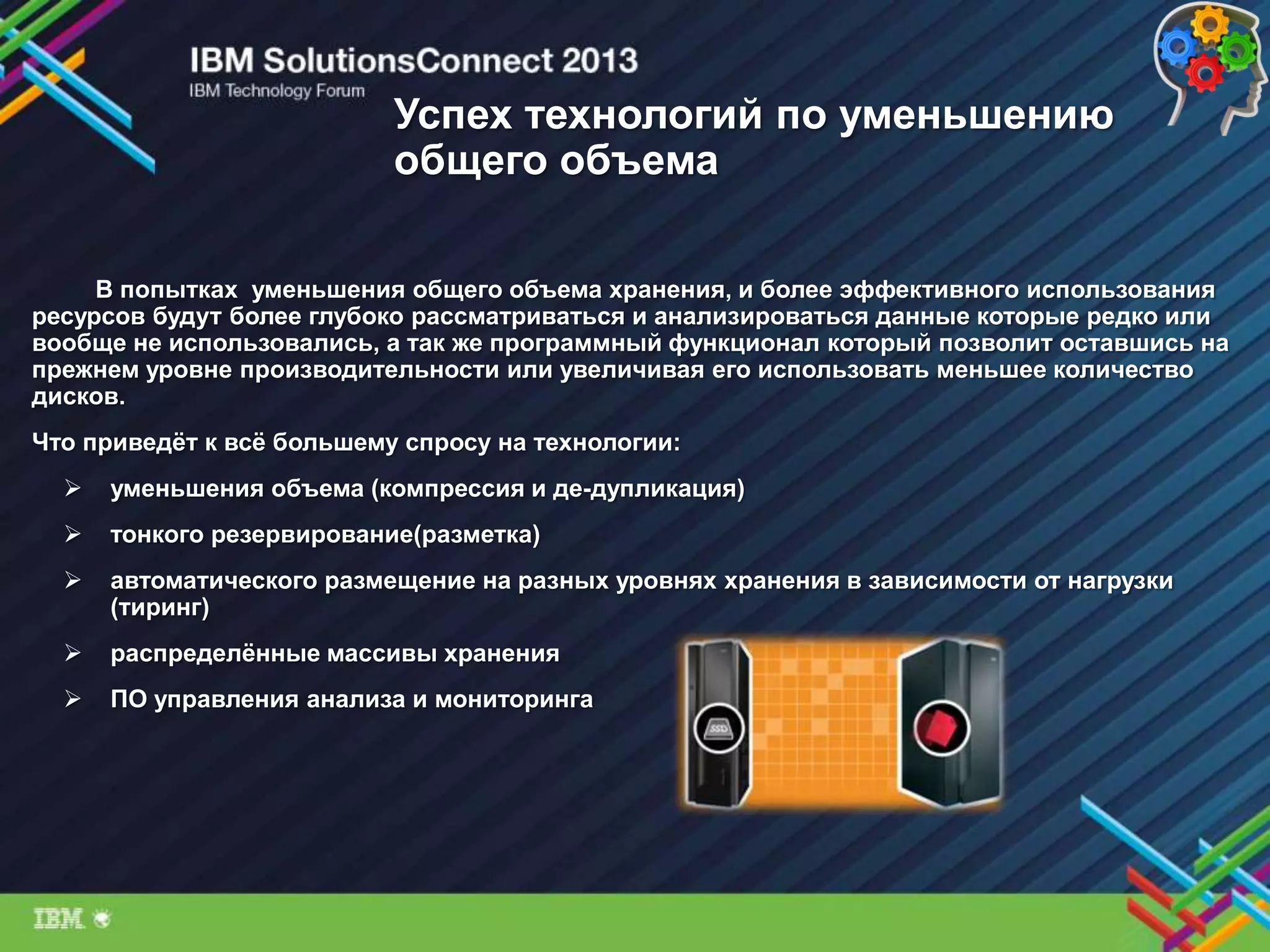 IBM SolutionsConnect 2013
IBM Technology Forum

Успех технологий по уменьшению общего объема

В попытках уменьшения общего объема хранения, и более эффективного использования ресурсов будут более глубоко рассматриваться и анализироваться данные которые редко или вообще не использовались, а так же программный функционал который позволит оставшись на прежнем уровне производительности или увеличивая его использовать меньшее количество дисков.

Что приведёт к всё большему спросу на технологии:

➢ уменьшения объема (компрессия и де-дупликация)

➢ тонкого резервирование(разметка)

➢ автоматического размещение на разных уровнях хранения в зависимости от нагрузки (тиринг)

➢ распределённые массивы хранения

➢ ПО управления анализа и мониторинга

SSD

IBM